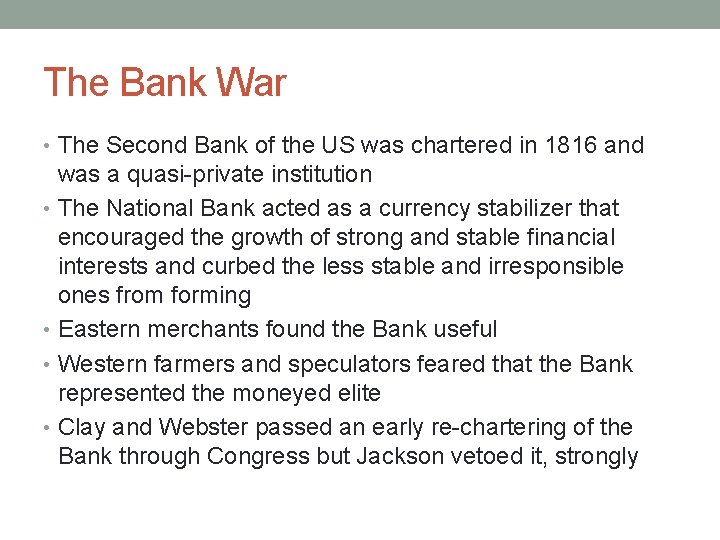 The Bank War

• The Second Bank of the US was chartered in 1816 and was a quasi-private institution
• The National Bank acted as a currency stabilizer that encouraged the growth of strong and stable financial interests and curbed the less stable and irresponsible ones from forming
• Eastern merchants found the Bank useful
• Western farmers and speculators feared that the Bank represented the moneyed elite
• Clay and Webster passed an early re-chartering of the Bank through Congress but Jackson vetoed it, strongly